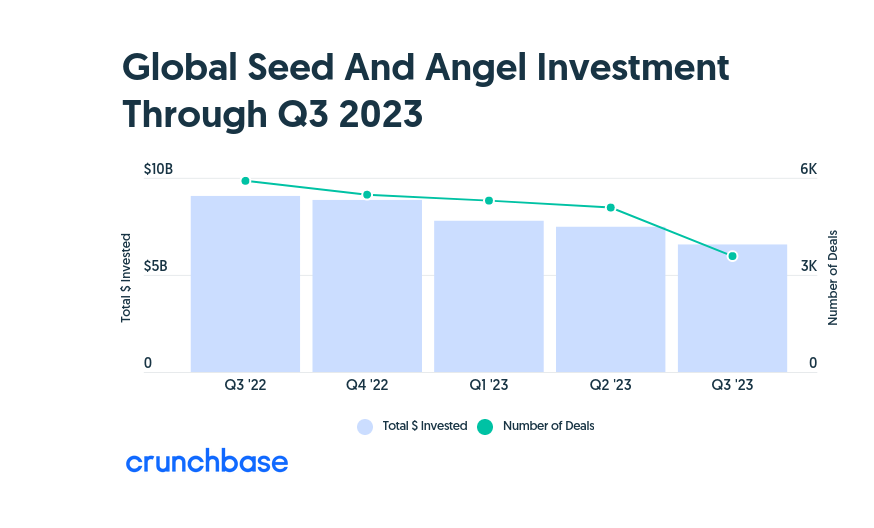 Global Seed And Angel Investment Through Q3 2023

$10B
$5B
0
Total $ Invested

6K
3K
0
Number of Deals

Q3 '22
Q4 '22
Q1 '23
Q2 '23
Q3 '23

Total $ Invested
Number of Deals

crunchbase